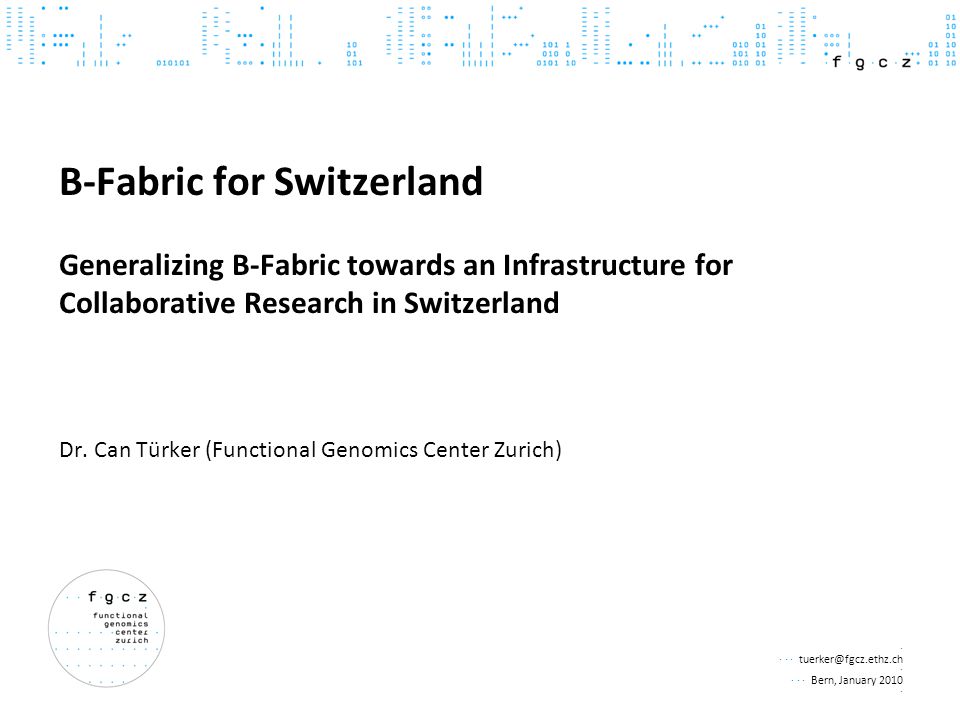 f g c z

B-Fabric for Switzerland

Generalizing B-Fabric towards an Infrastructure for Collaborative Research in Switzerland

Dr. Can Türker (Functional Genomics Center Zurich)

f g c z
functional genomics center zurich

tuerker@fgcz.ethz.ch
Bern, January 2010